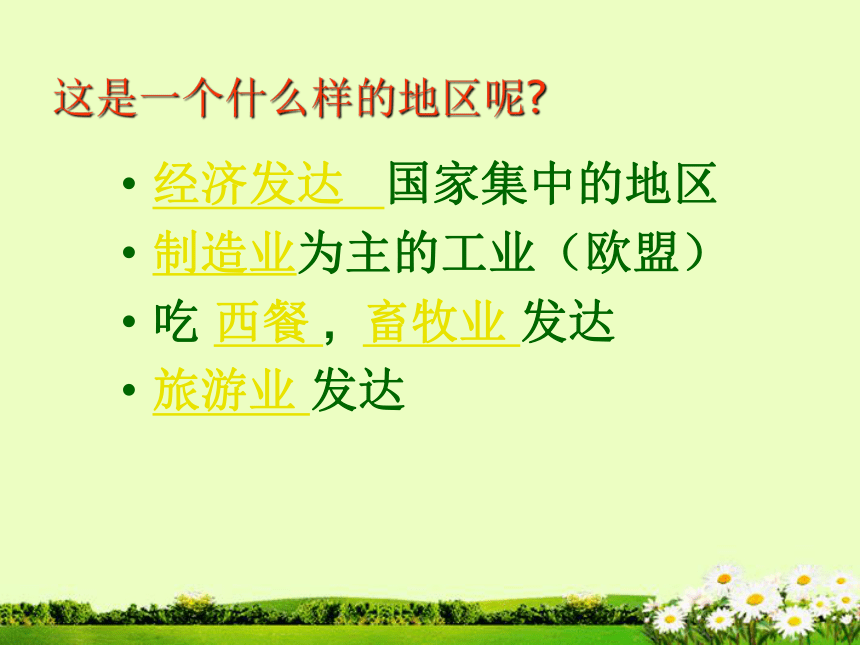 这是一个什么样的地区呢?

• 经济发达 国家集中的地区
• 制造业为主的工业（欧盟）
• 吃 西餐，畜牧业 发达
• 旅游业 发达